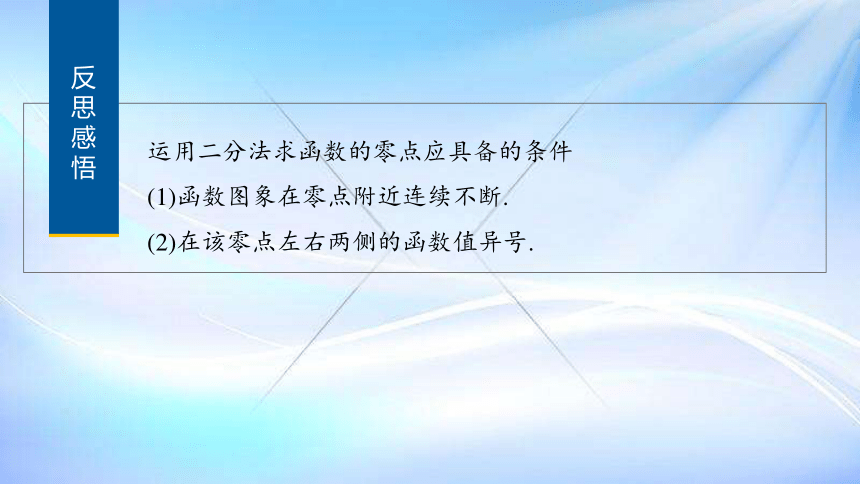 反思感悟

运用二分法求函数的零点应具备的条件

(1)函数图象在零点附近连续不断.

(2)在该零点左右两侧的函数值异号.